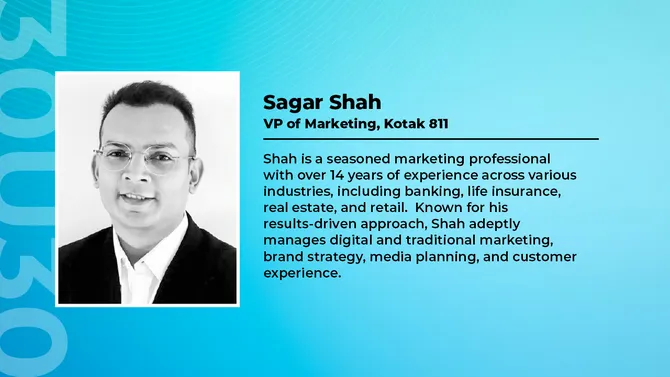 30U30

Sagar Shah
VP of Marketing, Kotak 811

Shah is a seasoned marketing professional with over 14 years of experience across various industries, including banking, life insurance, real estate, and retail. Known for his results-driven approach, Shah adeptly manages digital and traditional marketing, brand strategy, media planning, and customer experience.